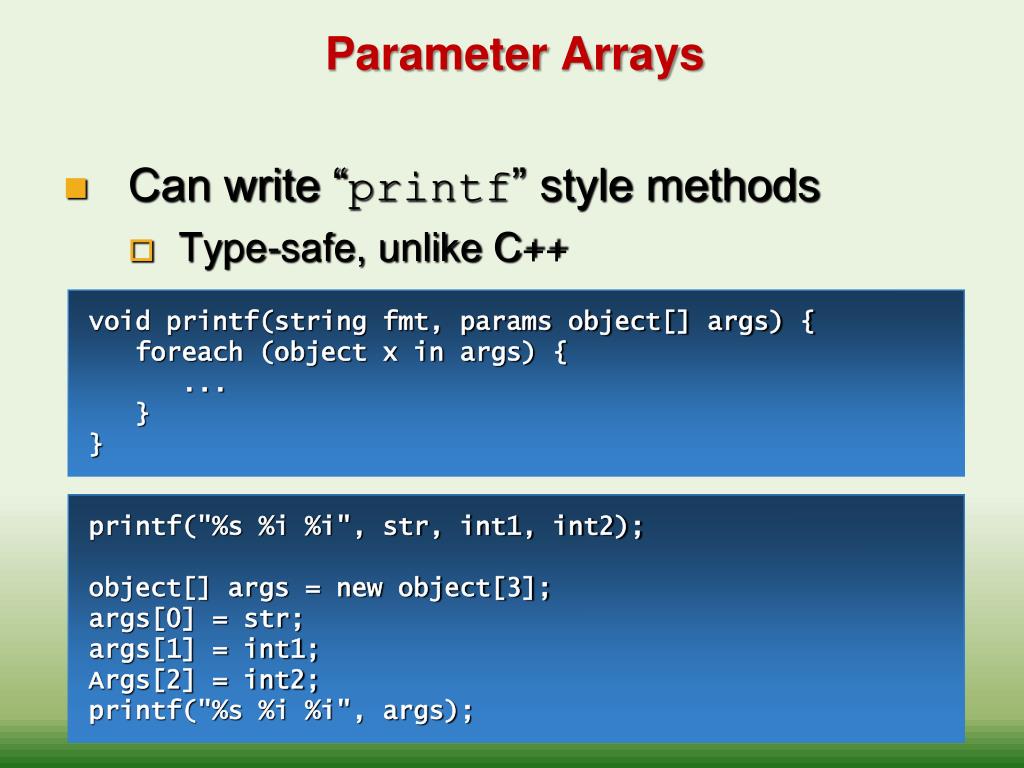 Parameter Arrays

Can write “printf” style methods

Type-safe, unlike C++

void printf(string fmt, params object[] args) {
    foreach (object x in args) {
        ...
    }
}

printf("%s %i %i", str, int1, int2);

object[] args = new object[3];
args[0] = str;
args[1] = int1;
Args[2] = int2;
printf("%s %i %i", args);